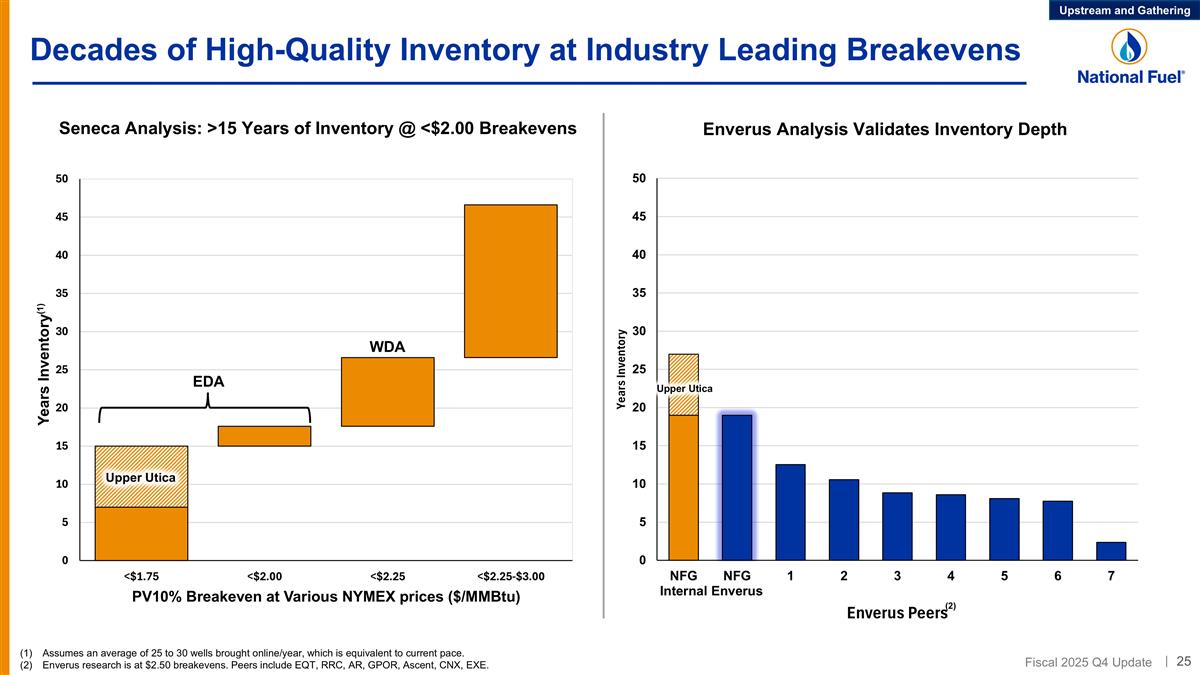 Upstream and Gathering

Decades of High-Quality Inventory at Industry Leading Breakevens

National Fuel®

Seneca Analysis: >15 Years of Inventory @ <$2.00 Breakevens

Years Inventory$^{(1)}$

50
45
40
35
30
25
20
15
10
5
0

EDA
WDA
Upper Utica

<$1.75
<$2.00
<$2.25
<$2.25-$3.00

PV10% Breakeven at Various NYMEX prices ($/MMBtu)

Enverus Analysis Validates Inventory Depth

Years Inventory

50
45
40
35
30
25
20
15
10
5
0

Upper Utica

NFG Internal
NFG Enverus
1
2
3
4
5
6
7

Enverus Peers$^{(2)}$

(1) Assumes an average of 25 to 30 wells brought online/year, which is equivalent to current pace.
(2) Enverus research is at $2.50 breakevens. Peers include EQT, RRC, AR, GPOR, Ascent, CNX, EXE.

Fiscal 2025 Q4 Update | 25